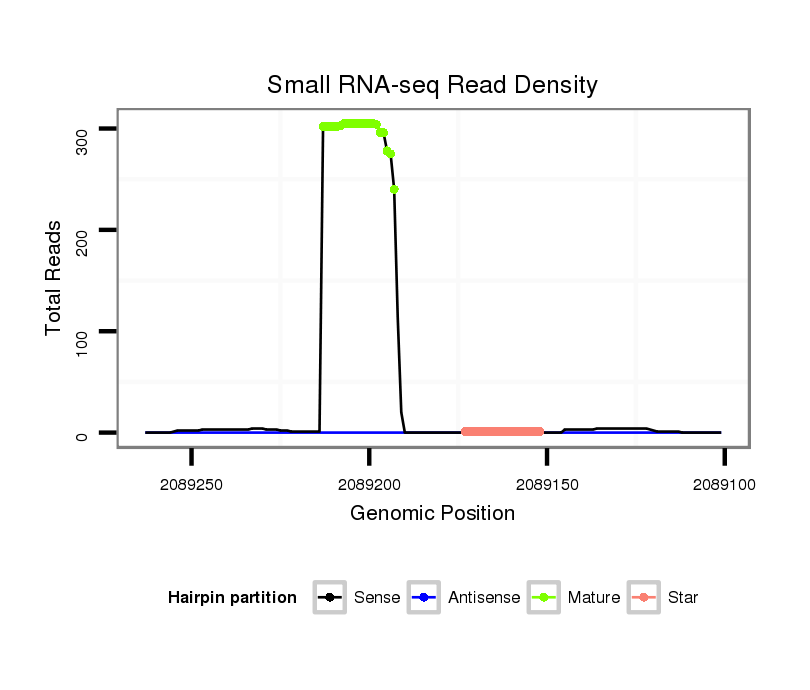 Small RNA-seq Read Density

Total Reads

300
200
100
0

2089250
2089200
2089150
2089100

Genomic Position

Hairpin partition
Sense
Antisense
Mature
Star